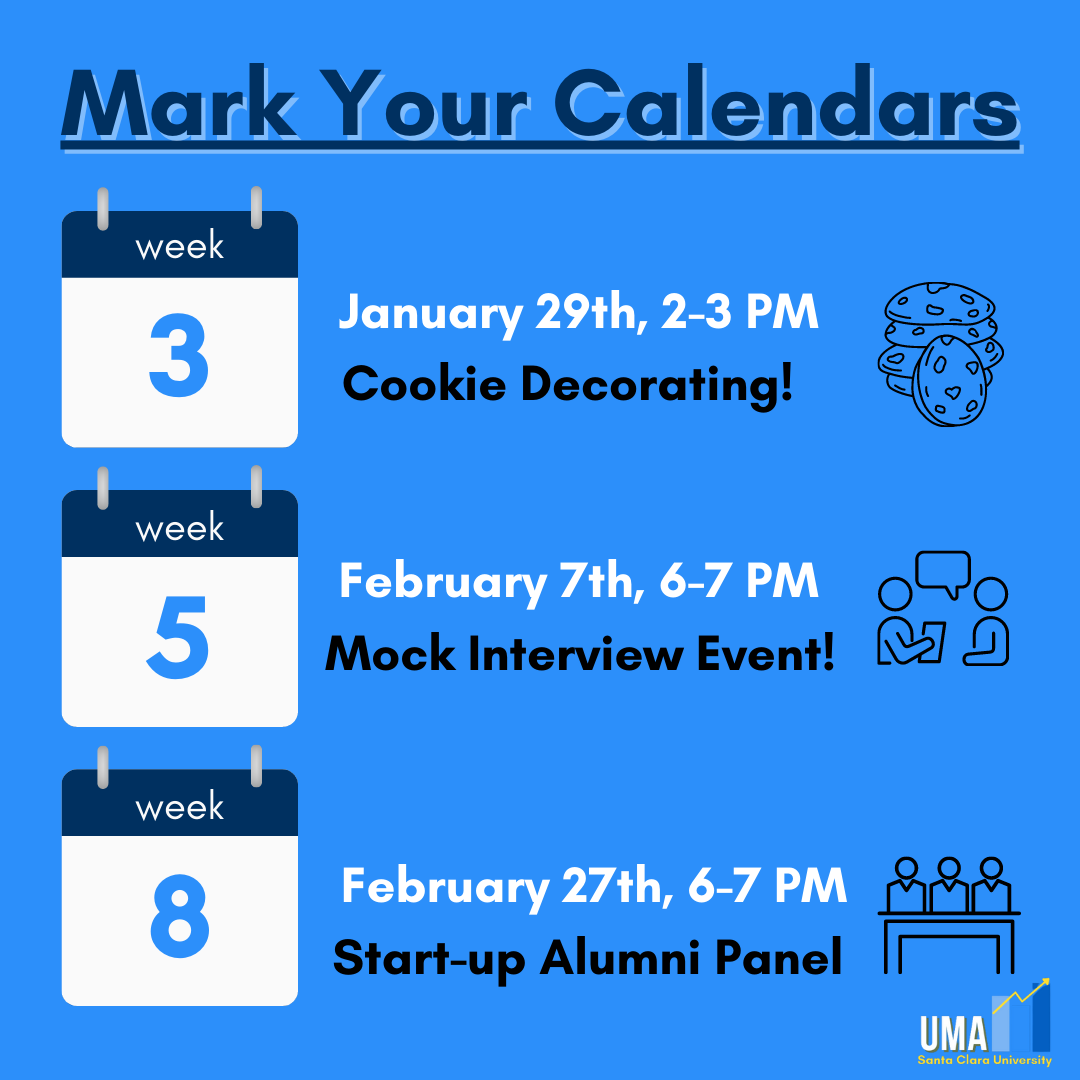 Mark Your Calendars

week
3

January 29th, 2-3 PM
Cookie Decorating!

week
5

February 7th, 6-7 PM
Mock Interview Event!

week
8

February 27th, 6-7 PM
Start-up Alumni Panel

UMA
Santa Clara University